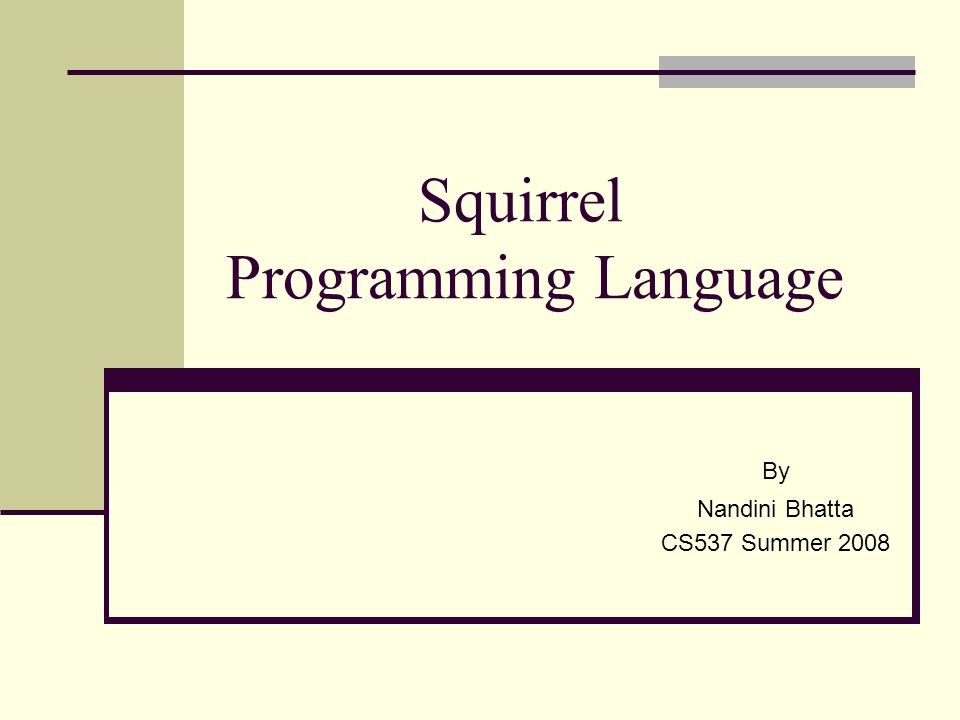 Squirrel
Programming Language

By
Nandini Bhatta
CS537 Summer 2008